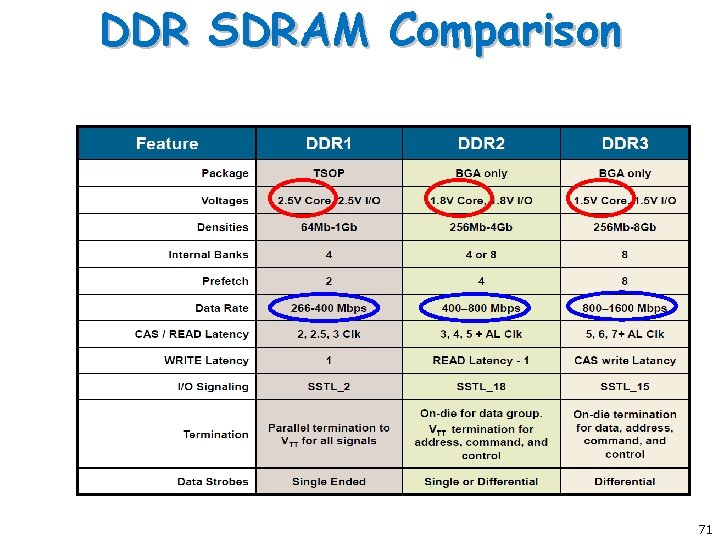 DDR SDRAM Comparison

| Feature | DDR1 | DDR2 | DDR3 |
|---|---|---|---|
| Package | TSOP | BGA only | BGA only |
| Voltages | 2.5V Core, 2.5V I/O | 1.8V Core, 1.8V I/O | 1.5V Core, 1.5V I/O |
| Densities | 64Mb-1Gb | 256Mb-4Gb | 256Mb-8Gb |
| Internal Banks | 4 | 4 or 8 | 8 |
| Prefetch | 2 | 4 | 8 |
| Data Rate | 266-400 Mbps | 400–800 Mbps | 800–1600 Mbps |
| CAS / READ Latency | 2, 2.5, 3 Clk | 3, 4, 5 + AL Clk | 5, 6, 7+ AL Clk |
| WRITE Latency | 1 | READ Latency - 1 | CAS write Latancy |
| I/O Signaling | SSTL_2 | SSTL_18 | SSTL_15 |
| Termination | Parallel termination to $V_{TT}$ for all signals | On-die for data group. $V_{TT}$ termination for address, command, and control | On-die termination for data, address, command, and control |
| Data Strobes | Single Ended | Single or Differential | Differential |

71